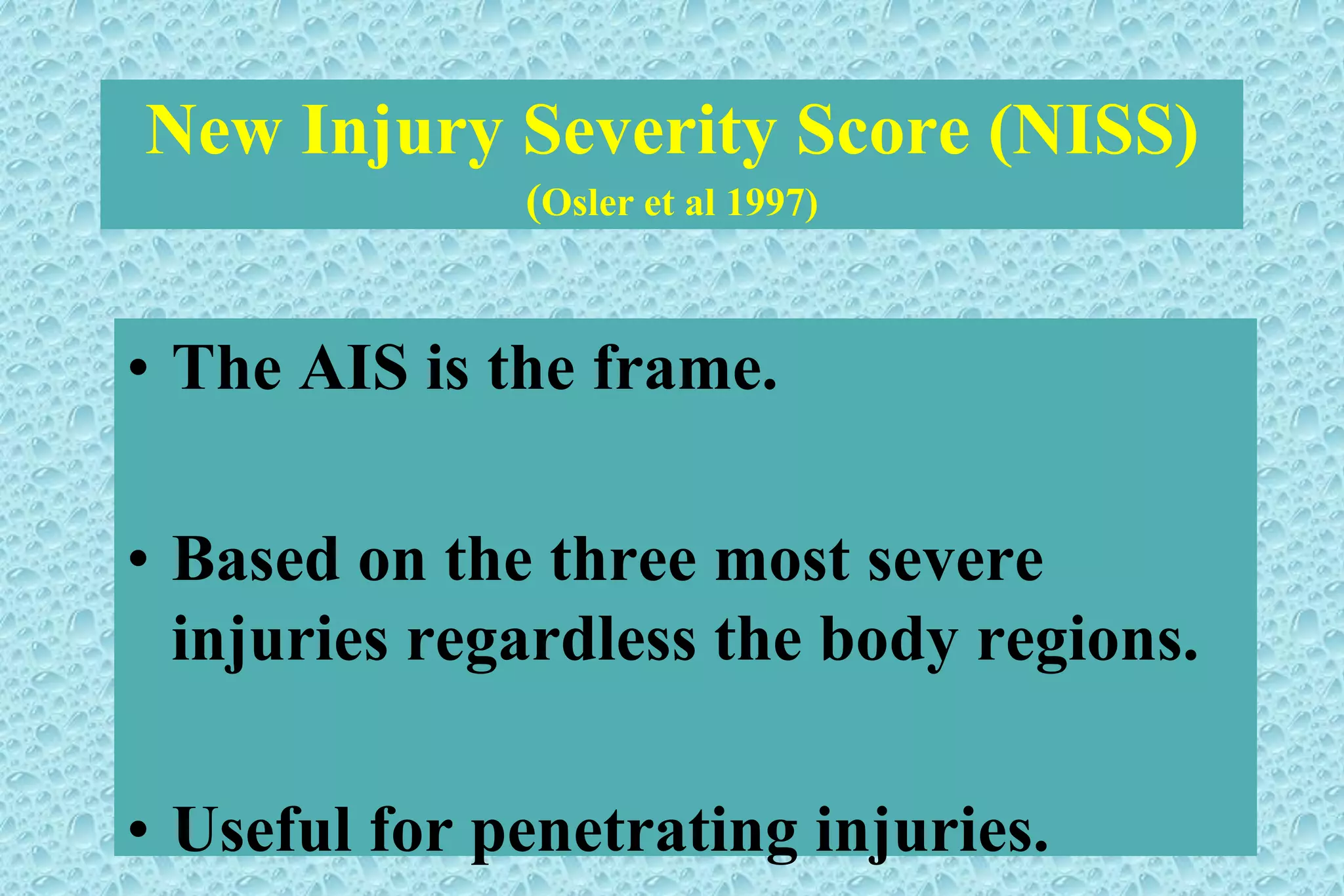 New Injury Severity Score (NISS)
(Osler et al 1997)

• The AIS is the frame.

• Based on the three most severe injuries regardless the body regions.

• Useful for penetrating injuries.